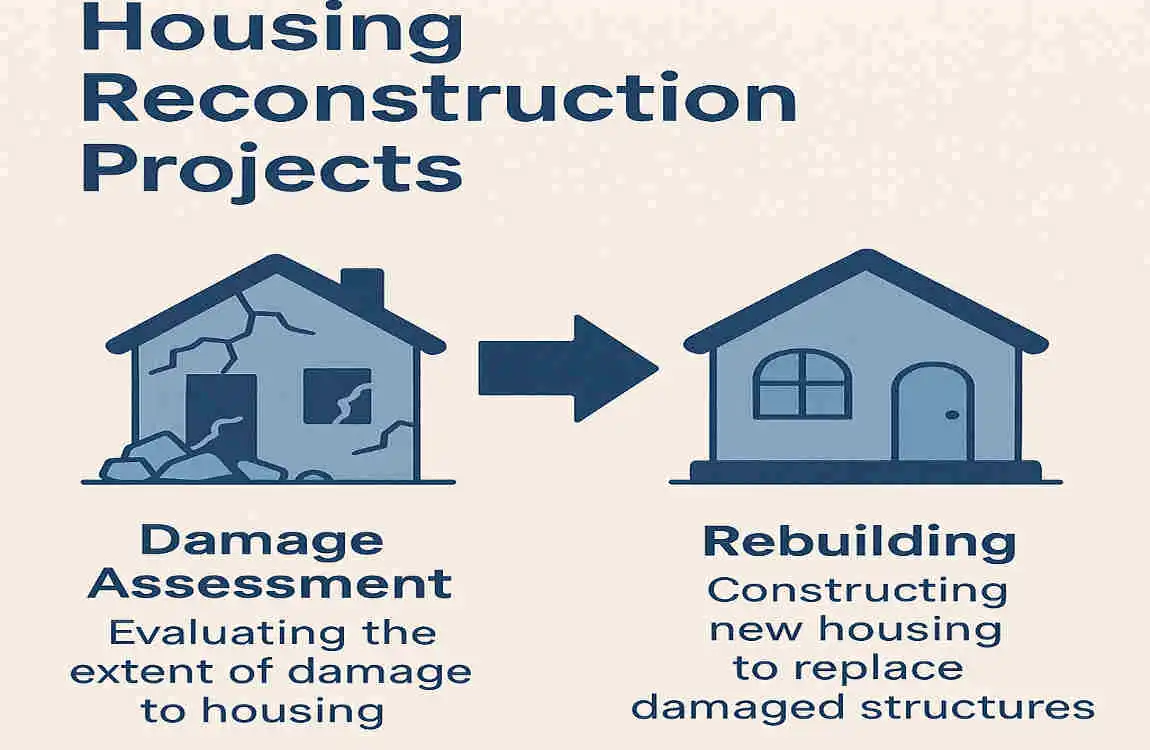 Housing Reconstruction Projects

Damage Assessment

Evaluating the extent of damage to housing

Rebuilding

Constructing new housing to replace damaged structures